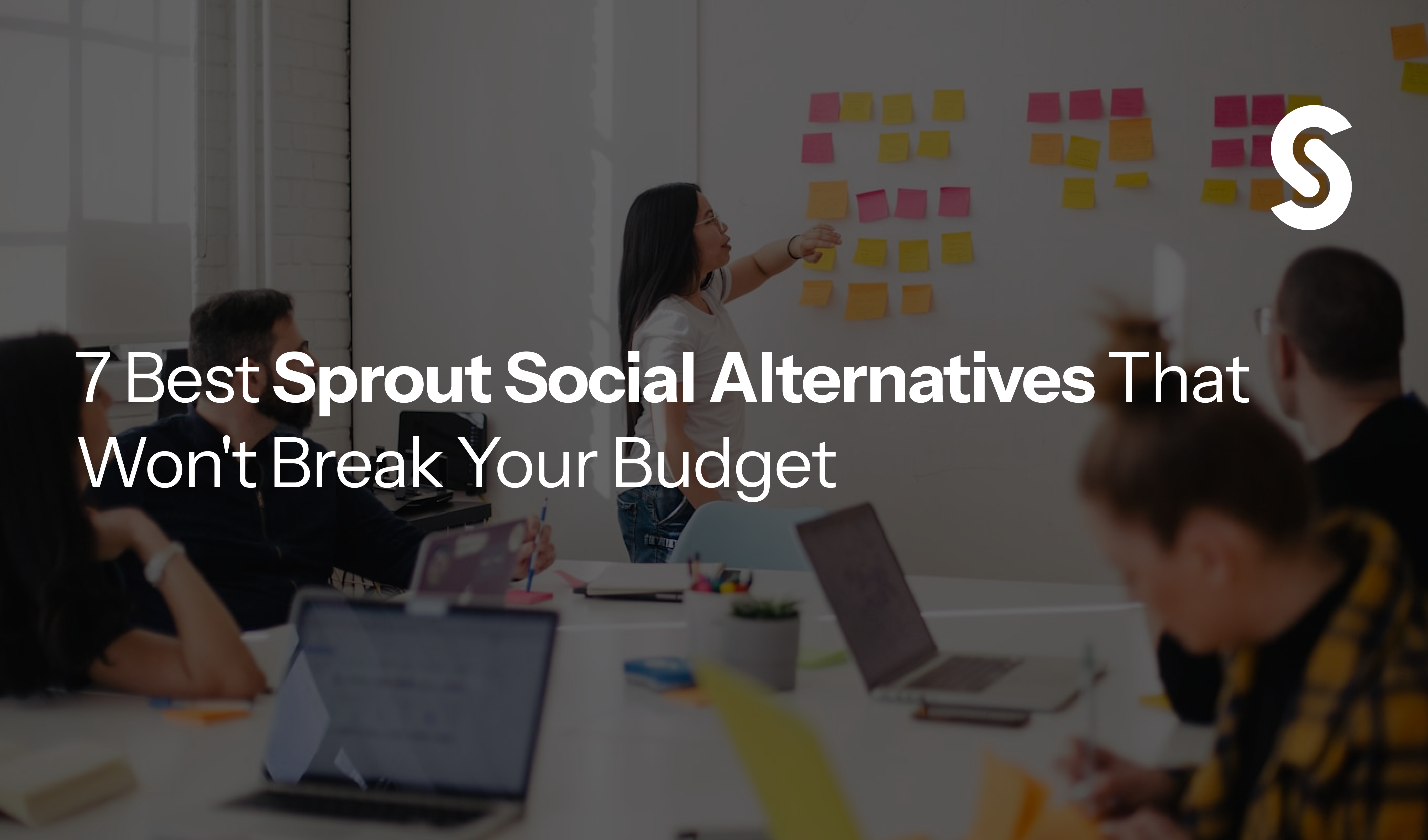 7 Best Sprout Social Alternatives That Won't Break Your Budget